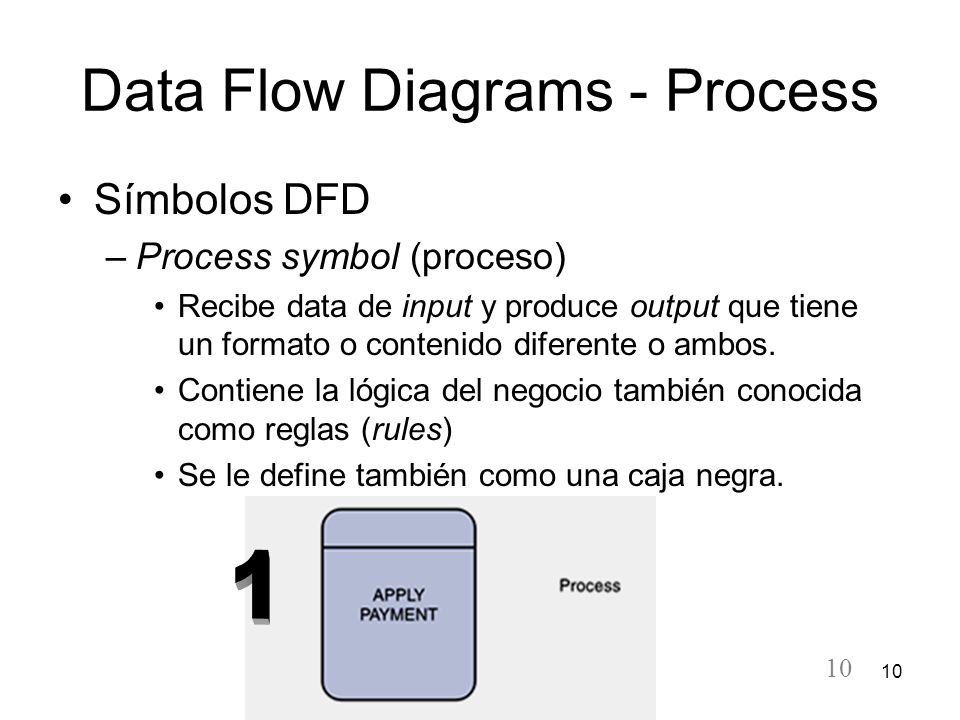 Data Flow Diagrams - Process

• Símbolos DFD

– Process symbol (proceso)

• Recibe data de input y produce output que tiene un formato o contenido diferente o ambos.

• Contiene la lógica del negocio también conocida como reglas (rules)

• Se le define también como una caja negra.

1

APPLY PAYMENT

Process

10

10